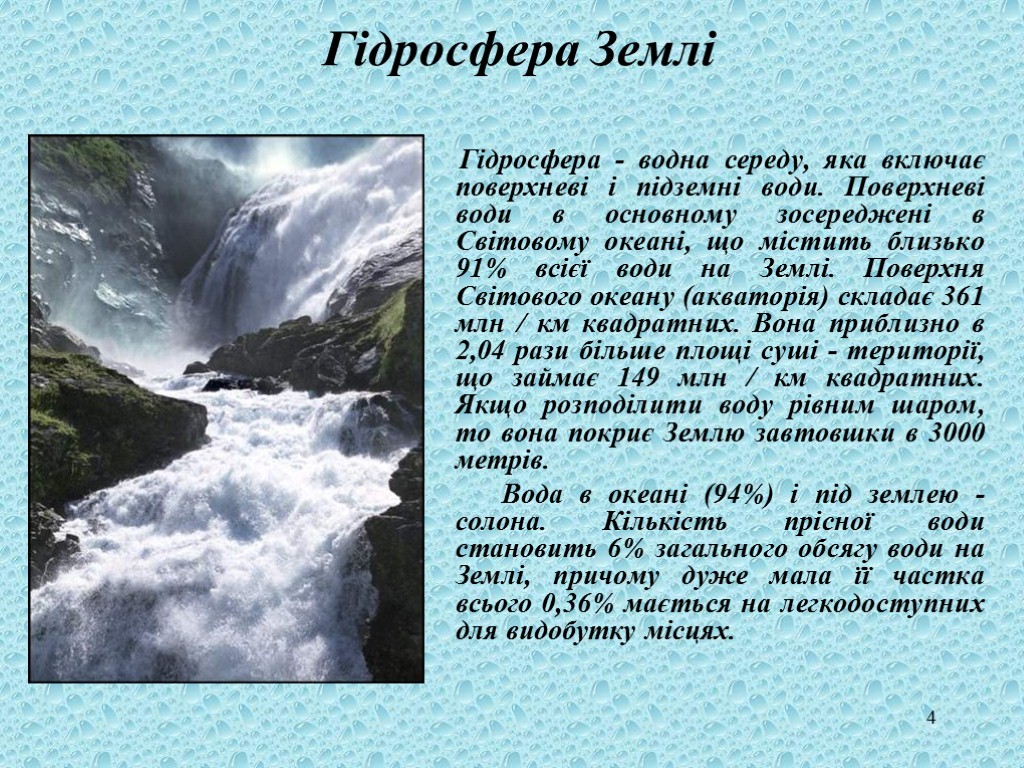 Гідросфера Землі

Гідросфера - водна середу, яка включає поверхневі і підземні води. Поверхневі води в основному зосереджені в Світовому океані, що містить близько 91% всієї води на Землі. Поверхня Світового океану (акваторія) складає 361 млн / км квадратних. Вона приблизно в 2,04 рази більше площі суші - території, що займає 149 млн / км квадратних. Якщо розподілити воду рівним шаром, то вона покриє Землю завтовшки в 3000 метрів.

Вода в океані (94%) і під землею - солона. Кількість прісної води становить 6% загального обсягу води на Землі, причому дуже мала її частка всього 0,36% мається на легкодоступних для видобутку місцях.

4